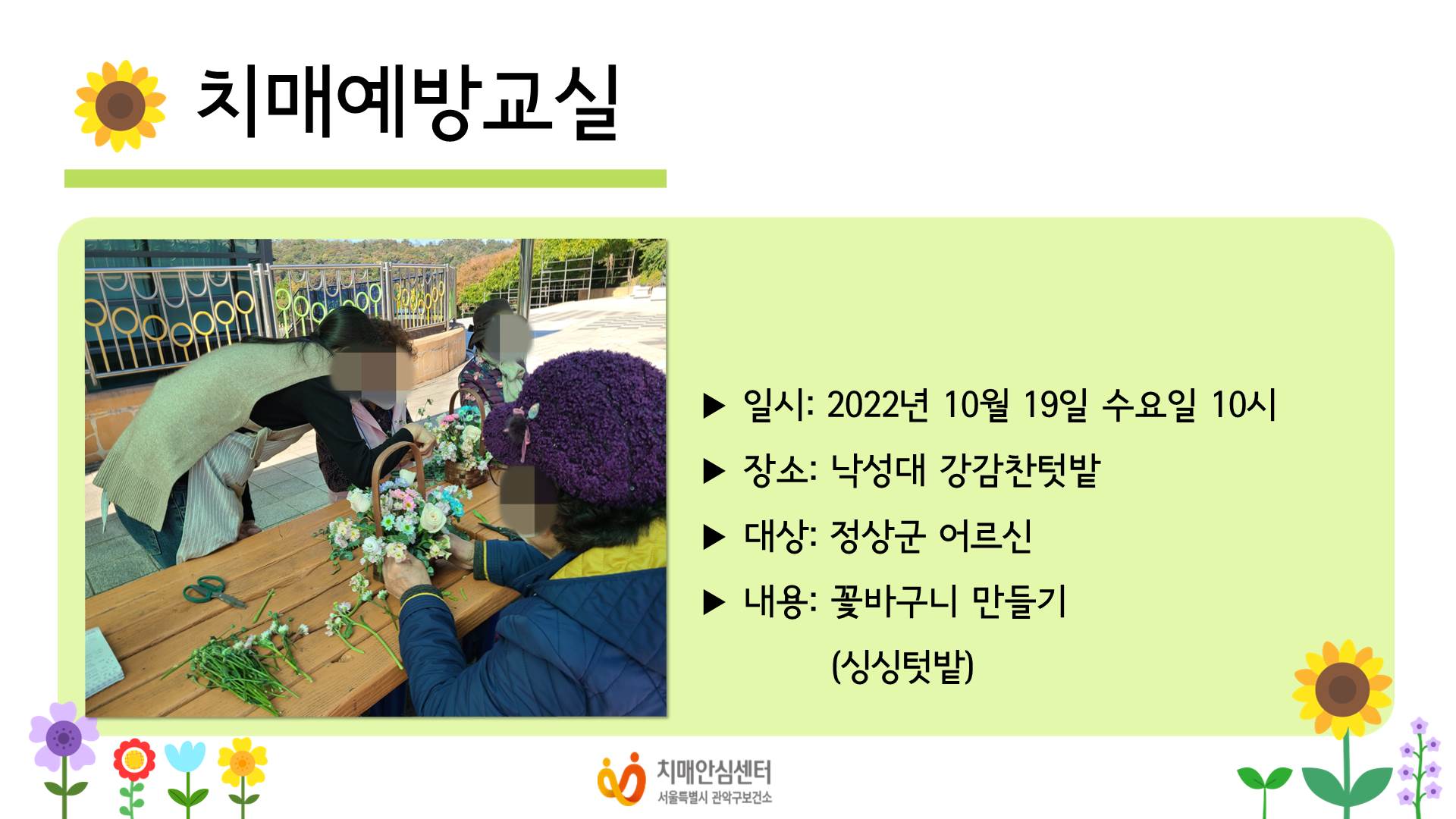 치매예방교실

▶ 일시: 2022년 10월 19일 수요일 10시

▶ 장소: 낙성대 강감찬텃밭

▶ 대상: 정상군 어르신

▶ 내용: 꽃바구니 만들기

(싱싱텃밭)

치매안심센터
서울특별시 관악구보건소